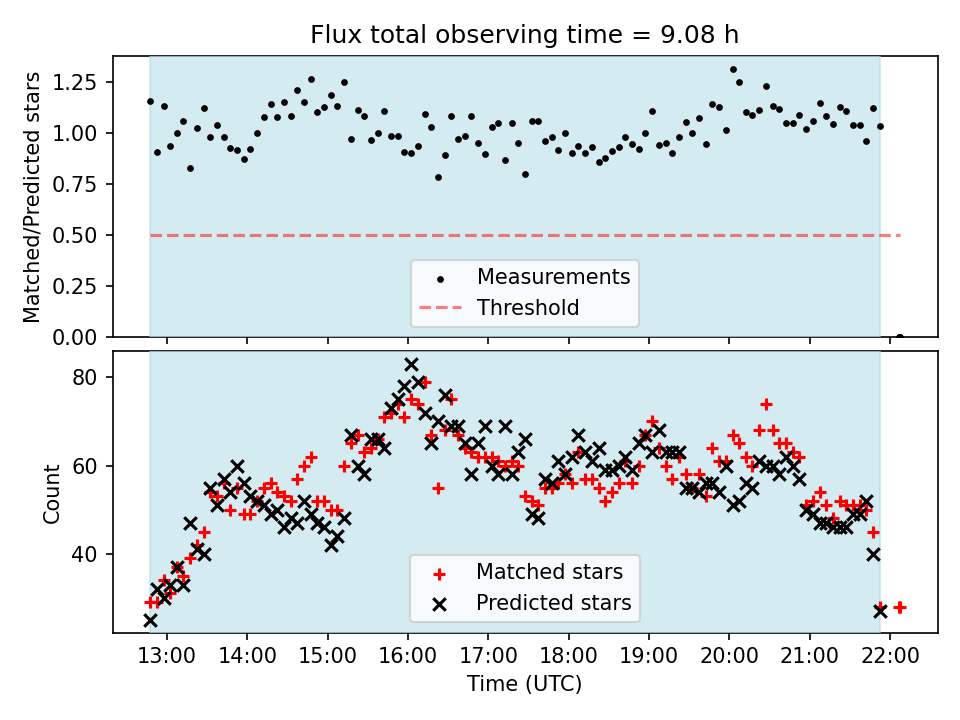 Flux total observing time = 9.08 h

Matched/Predicted stars

1.25
1.00
0.75
0.50
0.25
0.00

Measurements
Threshold

Count

80
60
40

Matched stars
Predicted stars

13:00 14:00 15:00 16:00 17:00 18:00 19:00 20:00 21:00 22:00

Time (UTC)